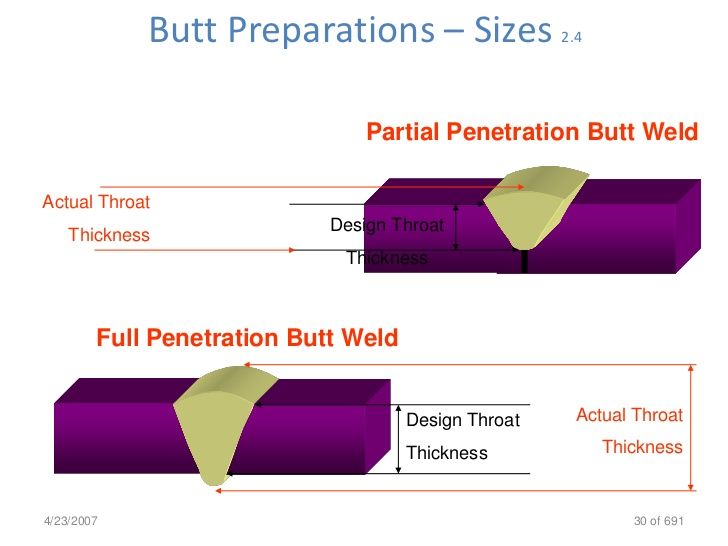 Butt Preparations – Sizes 2.4

Partial Penetration Butt Weld

Actual Throat Thickness

Design Throat Thickness

Full Penetration Butt Weld

Design Throat Thickness

Actual Throat Thickness

4/23/2007

30 of 691